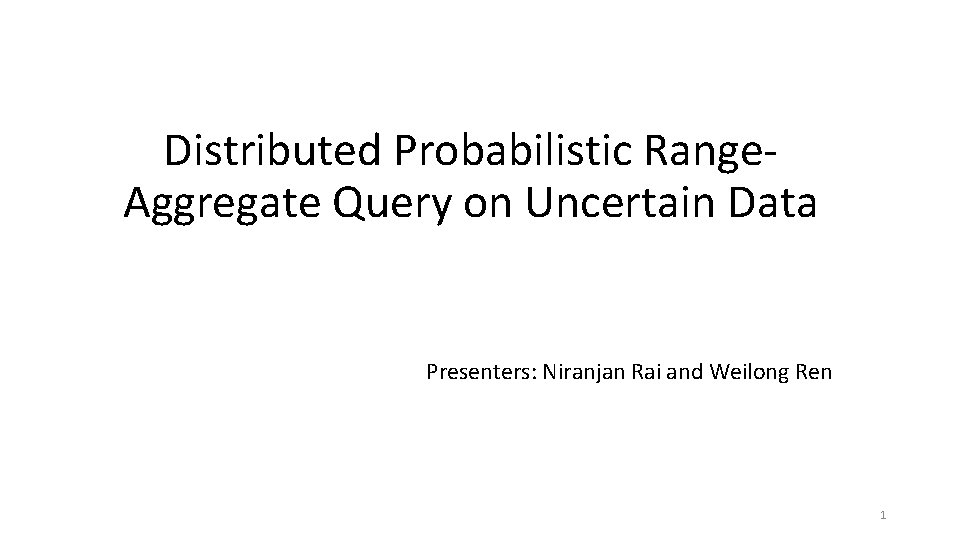 Distributed Probabilistic Range-Aggregate Query on Uncertain Data

Presenters: Niranjan Rai and Weilong Ren

1